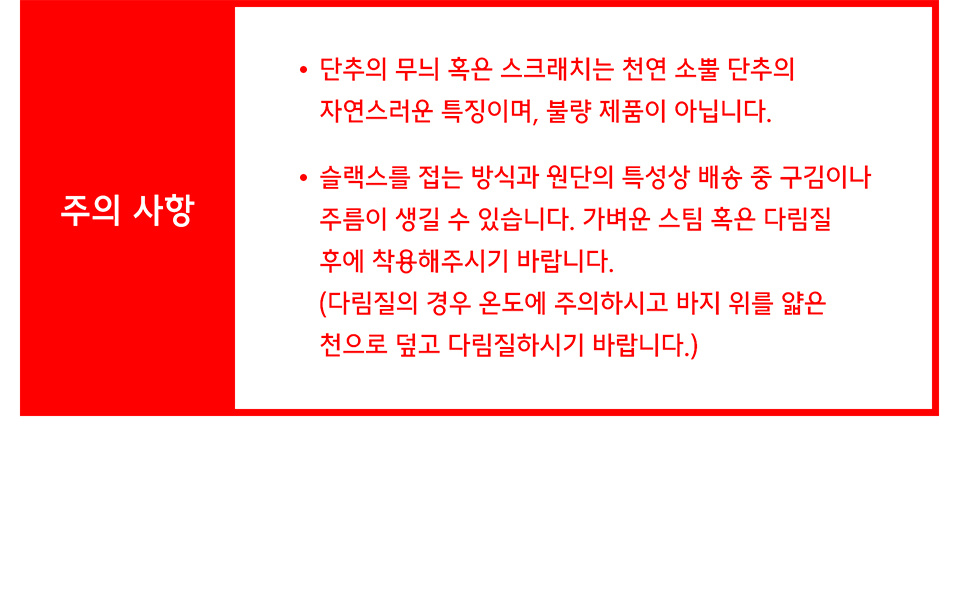 주의 사항

• 단추의 무늬 혹은 스크래치는 천연 소뿔 단추의 자연스러운 특징이며, 불량 제품이 아닙니다.

• 슬랙스를 접는 방식과 원단의 특성상 배송 중 구김이나 주름이 생길 수 있습니다. 가벼운 스팀 혹은 다림질 후에 착용해주시기 바랍니다.
(다림질의 경우 온도에 주의하시고 바지 위를 얇은 천으로 덮고 다림질하시기 바랍니다.)